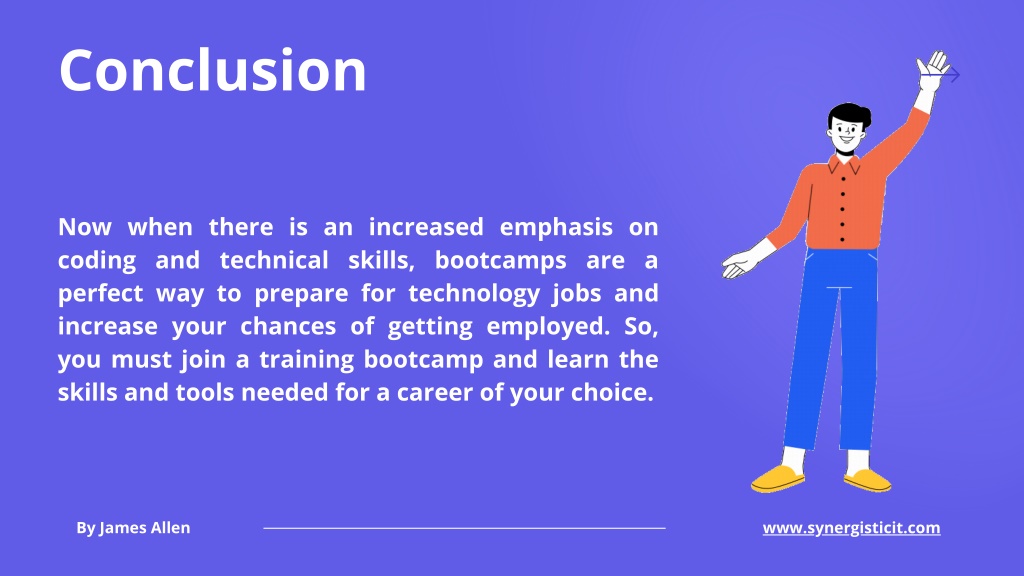 Conclusion

Now when there is an increased emphasis on coding and technical skills, bootcamps are a perfect way to prepare for technology jobs and increase your chances of getting employed. So, you must join a training bootcamp and learn the skills and tools needed for a career of your choice.

By James Allen

www.synergisticit.com